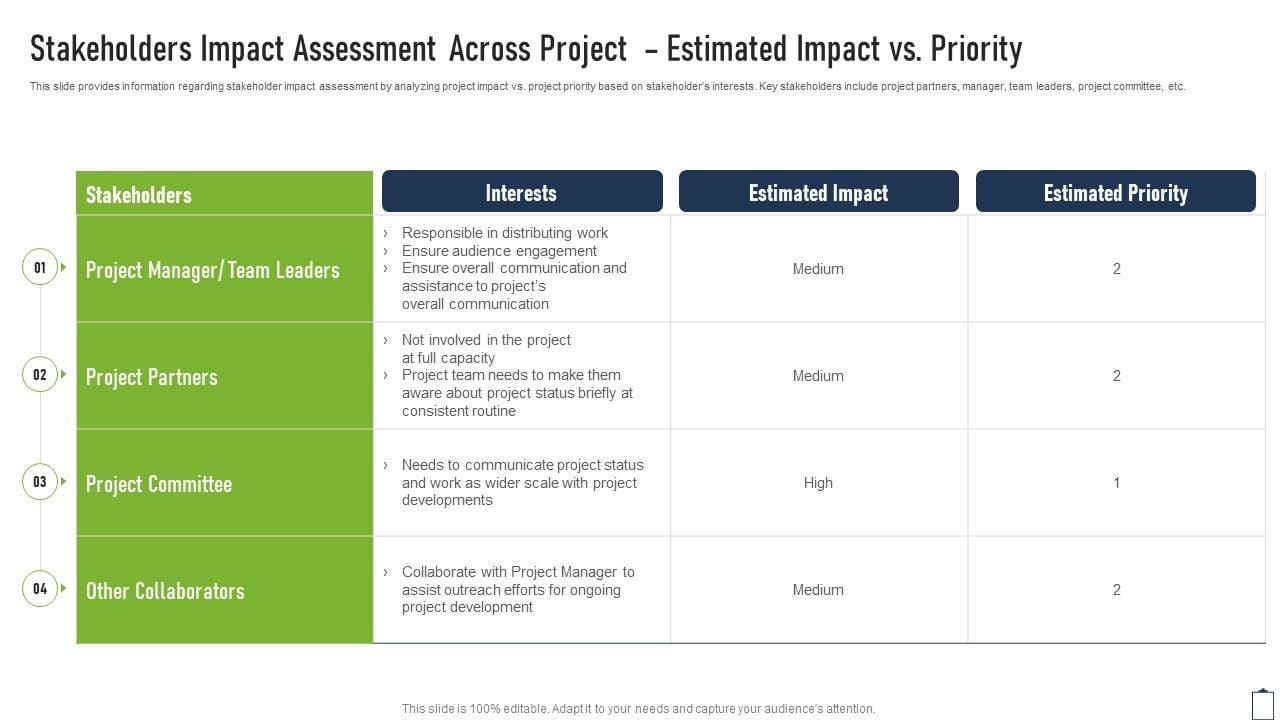 Stakeholders Impact Assessment Across Project – Estimated Impact vs. Priority

This slide provides information regarding stakeholder impact assessment by analyzing project impact vs. project priority based on stakeholder's interests. Key stakeholders include project partners, manager, team leaders, project committee, etc.

| | Stakeholders | Interests | Estimated Impact | Estimated Priority |
|---|---|---|---|---|
| 01 | Project Manager/ Team Leaders | › Responsible in distributing work › Ensure audience engagement › Ensure overall communication and assistance to project's overall communication | Medium | 2 |
| 02 | Project Partners | › Not involved in the project at full capacity › Project team needs to make them aware about project status briefly at consistent routine | Medium | 2 |
| 03 | Project Committee | › Needs to communicate project status and work as wider scale with project developments | High | 1 |
| 04 | Other Collaborators | › Collaborate with Project Manager to assist outreach efforts for ongoing project development | Medium | 2 |

This slide is 100% editable. Adapt it to your needs and capture your audience's attention.